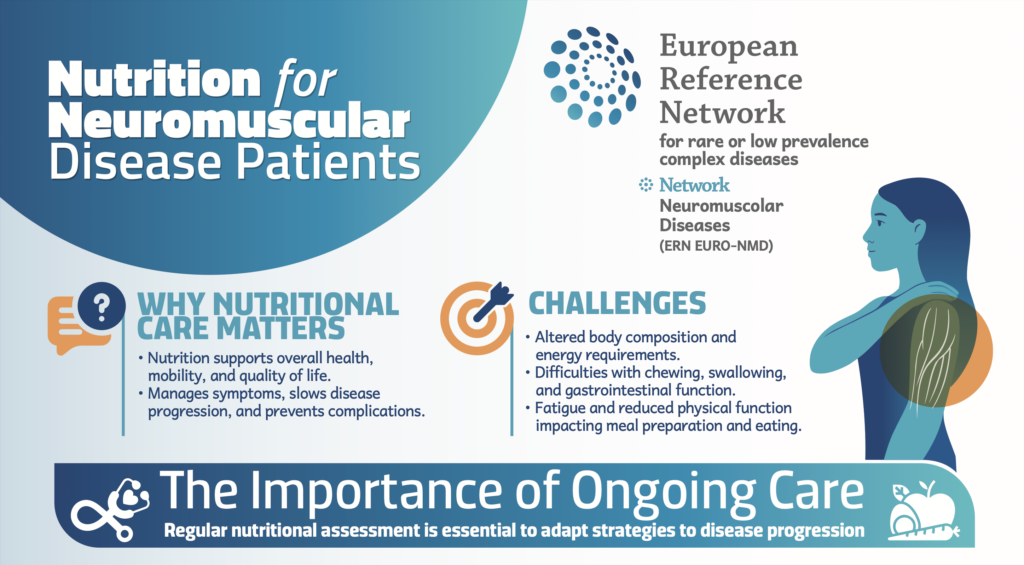 Nutrition for Neuromuscular Disease Patients

European Reference Network
for rare or low prevalence complex diseases

Network
Neuromuscolar Diseases
(ERN EURO-NMD)

WHY NUTRITIONAL CARE MATTERS

• Nutrition supports overall health, mobility, and quality of life.
• Manages symptoms, slows disease progression, and prevents complications.

CHALLENGES

• Altered body composition and energy requirements.
• Difficulties with chewing, swallowing, and gastrointestinal function.
• Fatigue and reduced physical function impacting meal preparation and eating.

The Importance of Ongoing Care

Regular nutritional assessment is essential to adapt strategies to disease progression